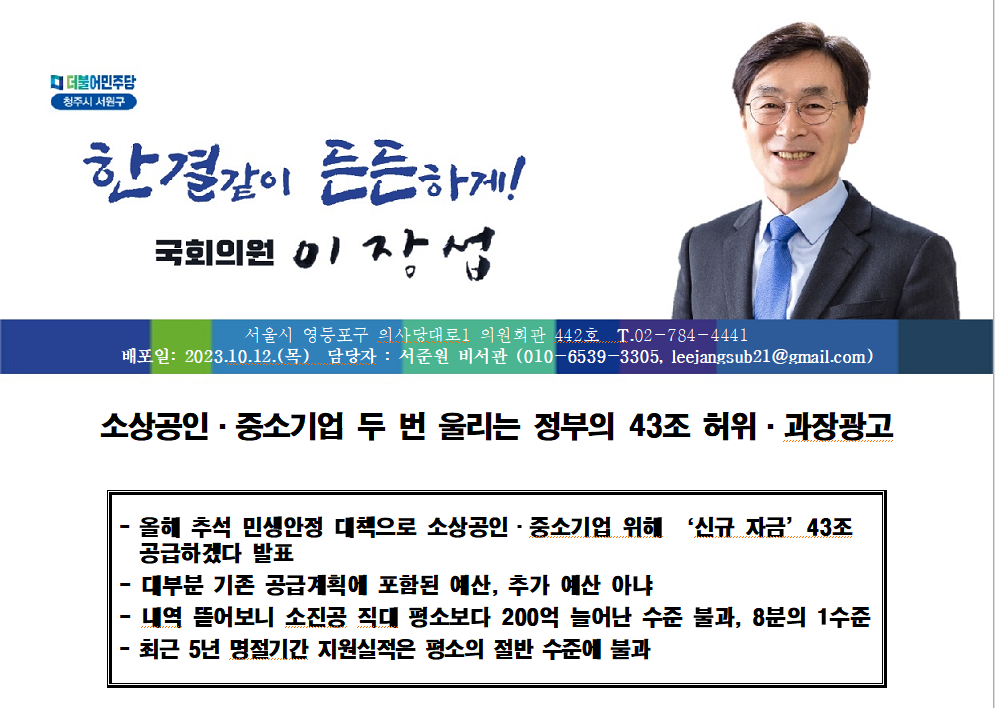 더불어민주당
청주시 서원구

한결같이 든든하게!

국회의원 이장섭

서울시 영등포구 의사당대로1 의원회관 442호 T.02-784-4441
배포일: 2023.10.12.(목) 담당자 : 서준원 비서관 (010-6539-3305, leejangsub21@gmail.com)

소상공인 · 중소기업 두 번 울리는 정부의 43조 허위 · 과장광고

- 올해 추석 민생안정 대책으로 소상공인 · 중소기업 위해 '신규 자금' 43조 공급하겠다 발표
- 대부분 기존 공급계획에 포함된 예산, 추가 예산 아냐
- 내역 뜯어보니 소진공 직대 평소보다 200억 늘어난 수준 불과, 8분의 1수준
- 최근 5년 명절기간 지원실적은 평소의 절반 수준에 불과